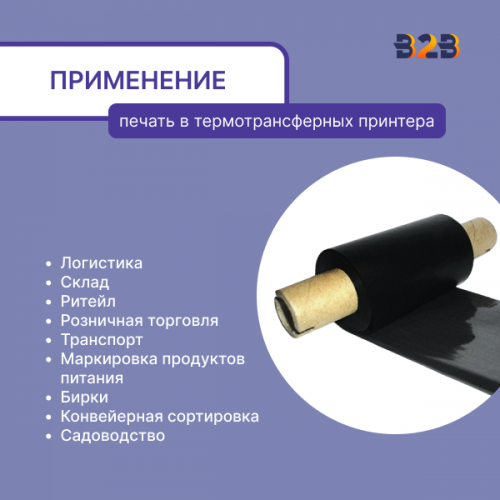 B2B

ПРИМЕНЕНИЕ

печать в термотрансферных принтера

- Логистика
- Склад
- Ритейл
- Розничная торговля
- Транспорт
- Маркировка продуктов питания
- Бирки
- Конвейерная сортировка
- Садоводство